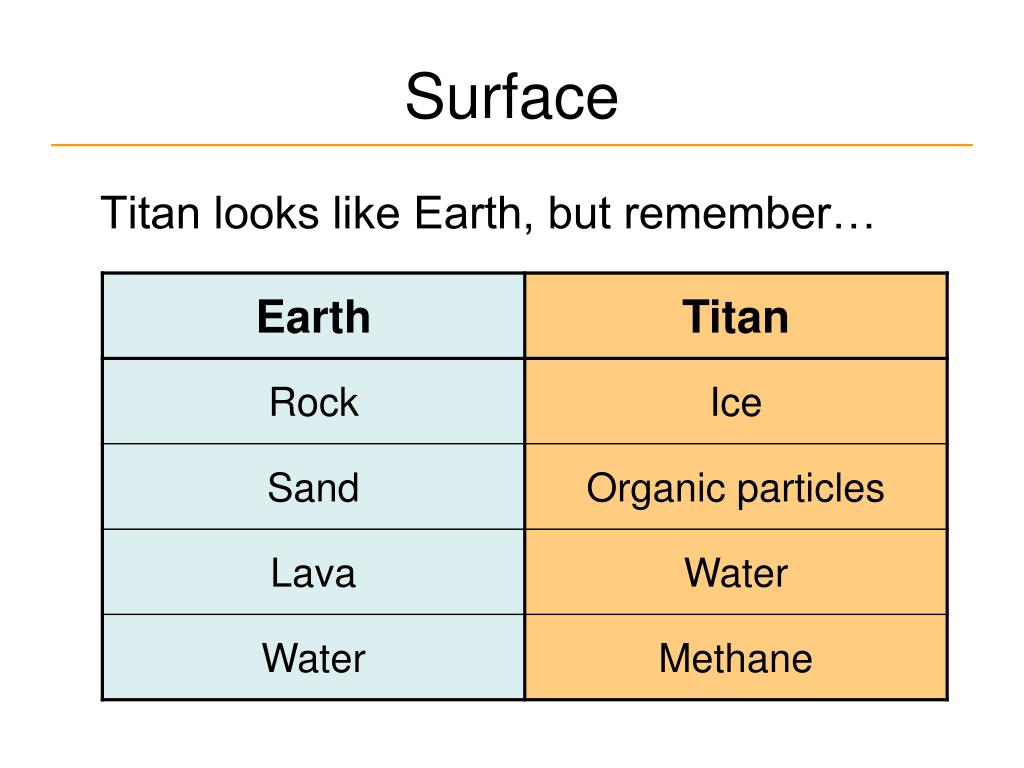 Surface

Titan looks like Earth, but remember…

| Earth | Titan |
|---|---|
| Rock | Ice |
| Sand | Organic particles |
| Lava | Water |
| Water | Methane |